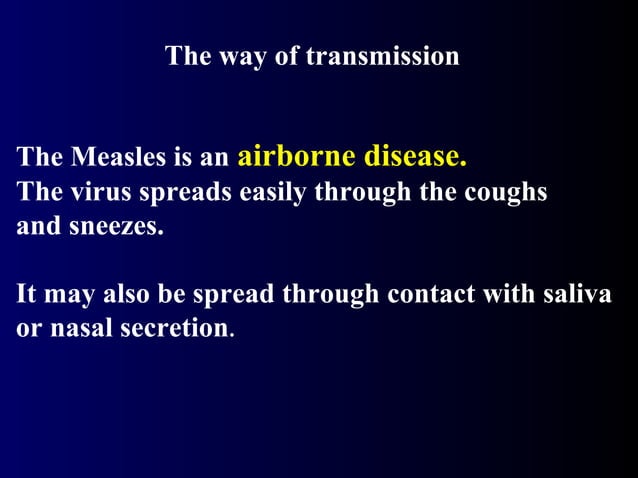 The way of transmission

The Measles is an airborne disease.
The virus spreads easily through the coughs and sneezes.

It may also be spread through contact with saliva or nasal secretion.